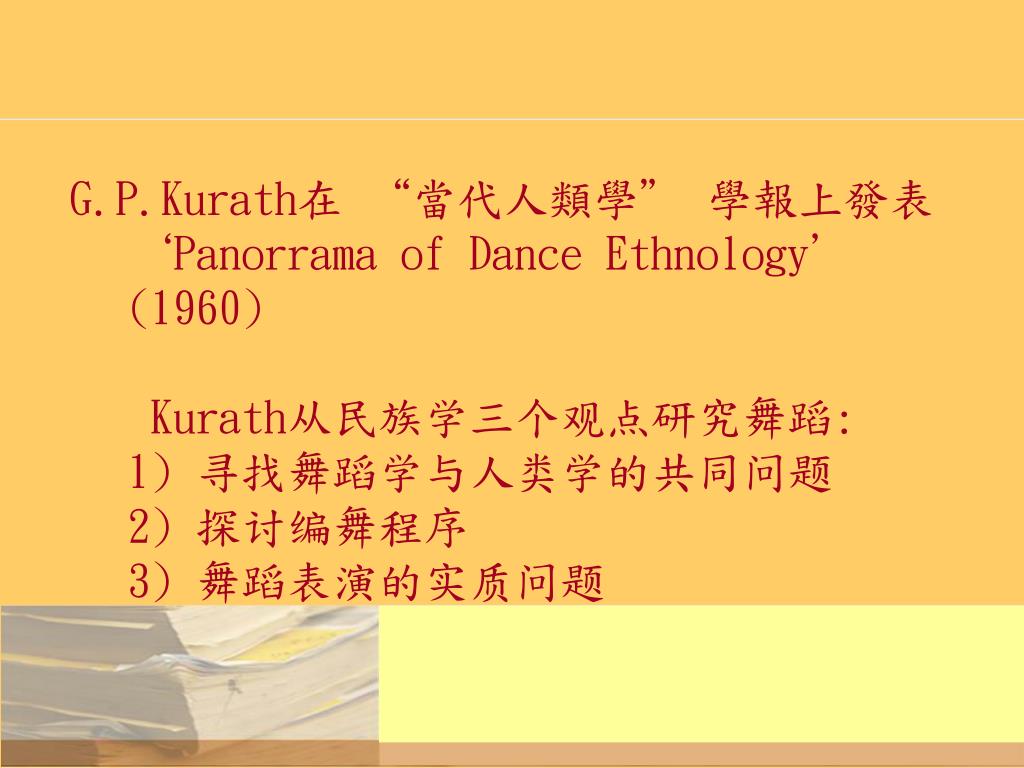 G.P.Kurath在 “當代人類學” 學報上發表 ‘Panorrama of Dance Ethnology’ (1960)

Kurath从民族学三个观点研究舞蹈:
1) 寻找舞蹈学与人类学的共同问题
2) 探讨编舞程序
3) 舞蹈表演的实质问题